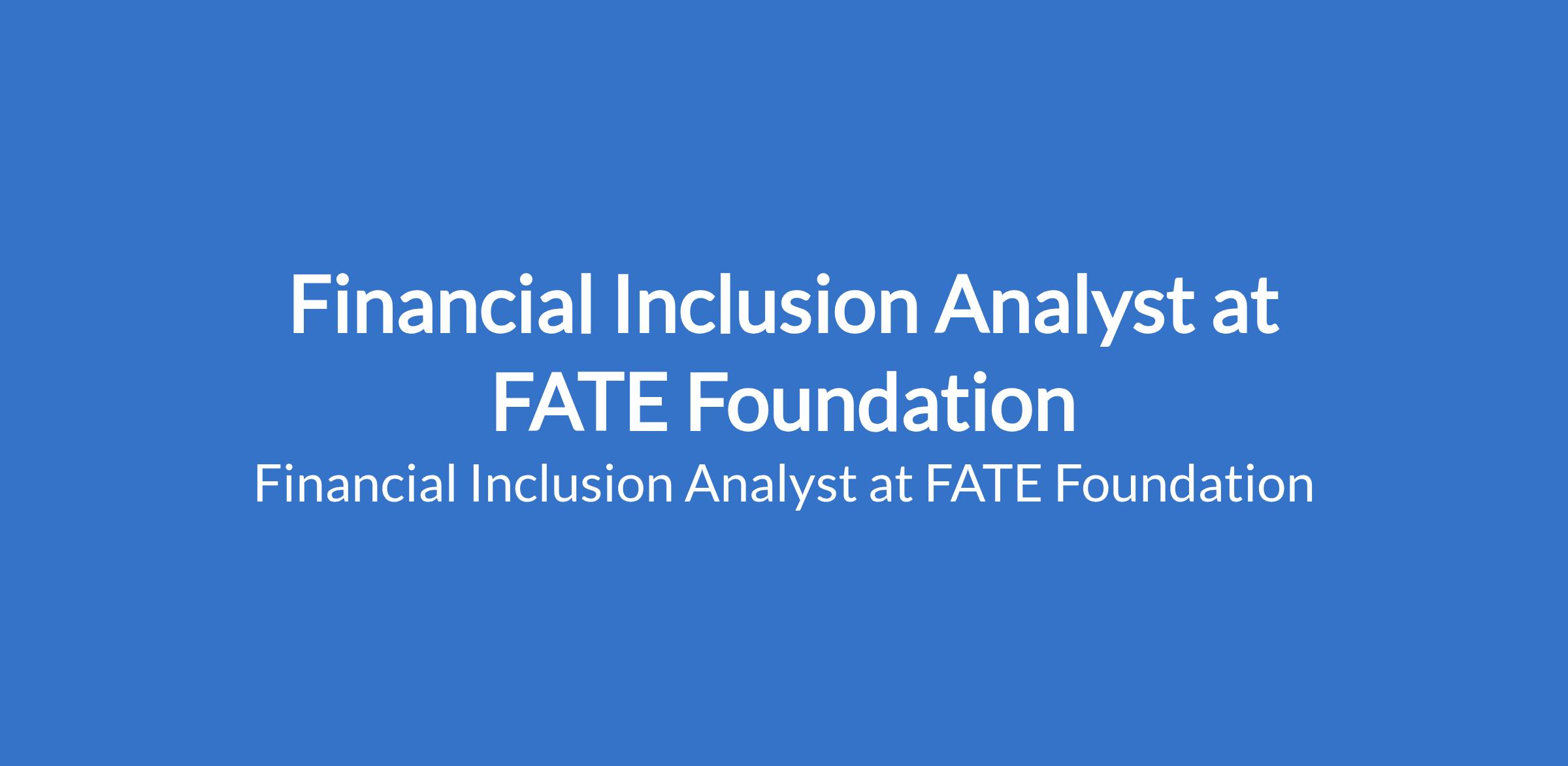 Financial Inclusion Analyst at FATE Foundation

Financial Inclusion Analyst at FATE Foundation